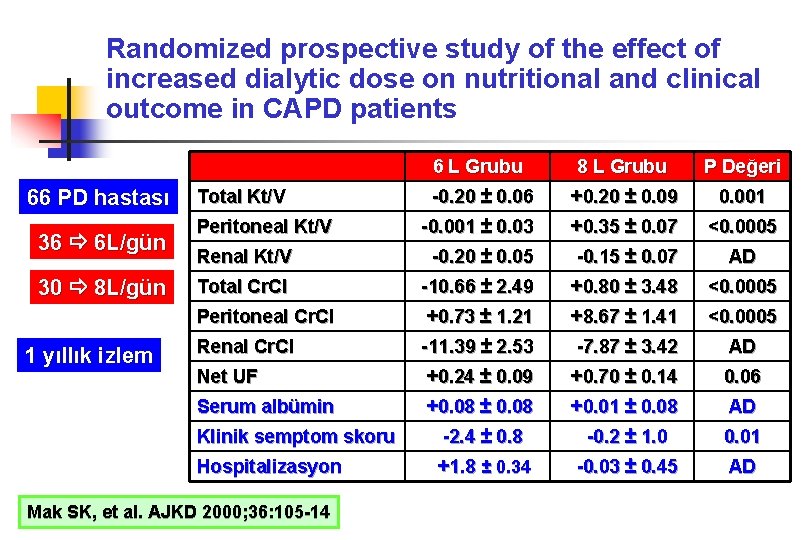 Randomized prospective study of the effect of increased dialytic dose on nutritional and clinical outcome in CAPD patients

66 PD hastası

36 ⇨ 6L/gün

30 ⇨ 8L/gün

1 yıllık izlem

| | 6 L Grubu | 8 L Grubu | P Değeri |
|---|---|---|---|
| Total Kt/V | -0.20 ± 0.06 | +0.20 ± 0.09 | 0.001 |
| Peritoneal Kt/V | -0.001 ± 0.03 | +0.35 ± 0.07 | <0.0005 |
| Renal Kt/V | -0.20 ± 0.05 | -0.15 ± 0.07 | AD |
| Total CrCl | -10.66 ± 2.49 | +0.80 ± 3.48 | <0.0005 |
| Peritoneal CrCl | +0.73 ± 1.21 | +8.67 ± 1.41 | <0.0005 |
| Renal CrCl | -11.39 ± 2.53 | -7.87 ± 3.42 | AD |
| Net UF | +0.24 ± 0.09 | +0.70 ± 0.14 | 0.06 |
| Serum albümin | +0.08 ± 0.08 | +0.01 ± 0.08 | AD |
| Klinik semptom skoru | -2.4 ± 0.8 | -0.2 ± 1.0 | 0.01 |
| Hospitalizasyon | +1.8 ± 0.34 | -0.03 ± 0.45 | AD |

Mak SK, et al. AJKD 2000;36:105-14